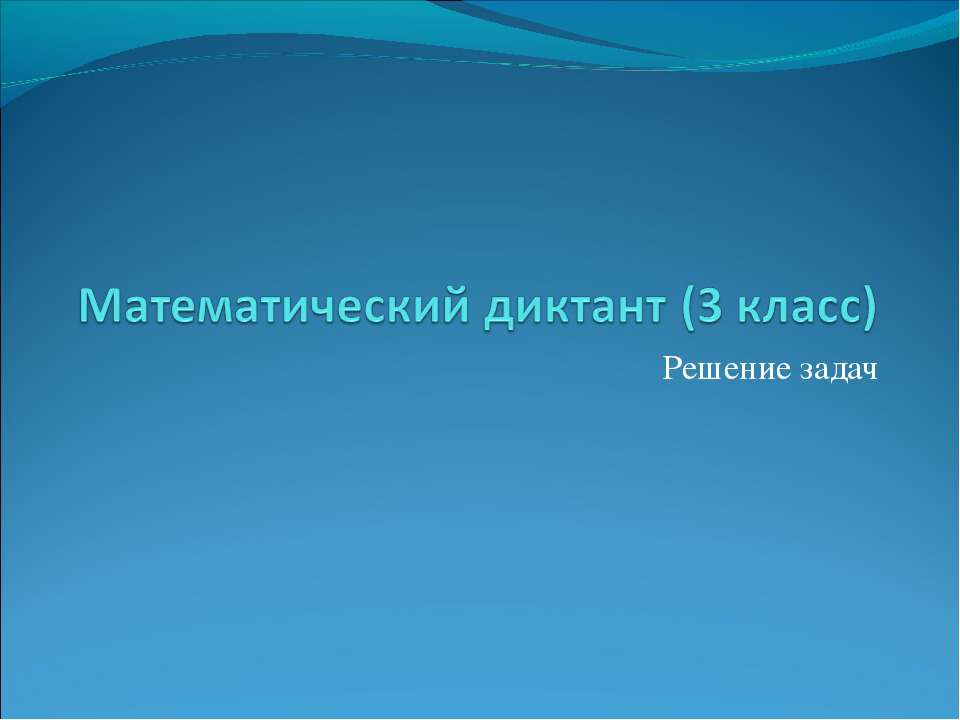 Математический диктант (3 класс)

Решение задач